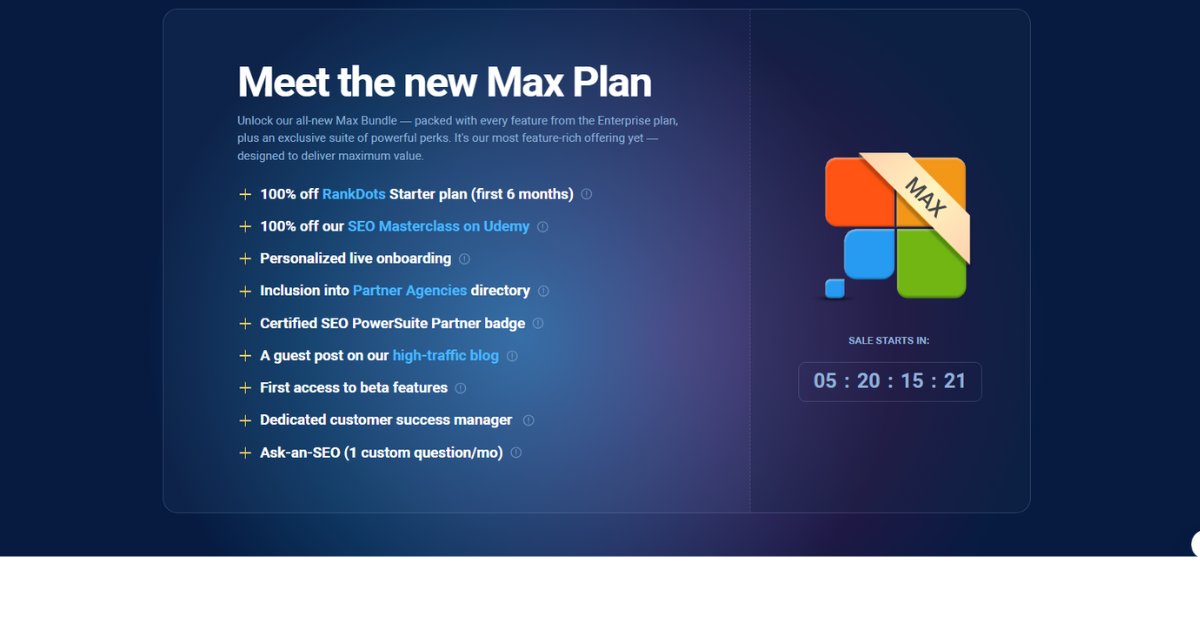 Meet the new Max Plan

Unlock our all-new Max Bundle — packed with every feature from the Enterprise plan, plus an exclusive suite of powerful perks. It's our most feature-rich offering yet — designed to deliver maximum value.

+ 100% off RankDots Starter plan (first 6 months)
+ 100% off our SEO Masterclass on Udemy
+ Personalized live onboarding
+ Inclusion into Partner Agencies directory
+ Certified SEO PowerSuite Partner badge
+ A guest post on our high-traffic blog
+ First access to beta features
+ Dedicated customer success manager
+ Ask-an-SEO (1 custom question/mo)

MAX

SALE STARTS IN:

05 : 20 : 15 : 21